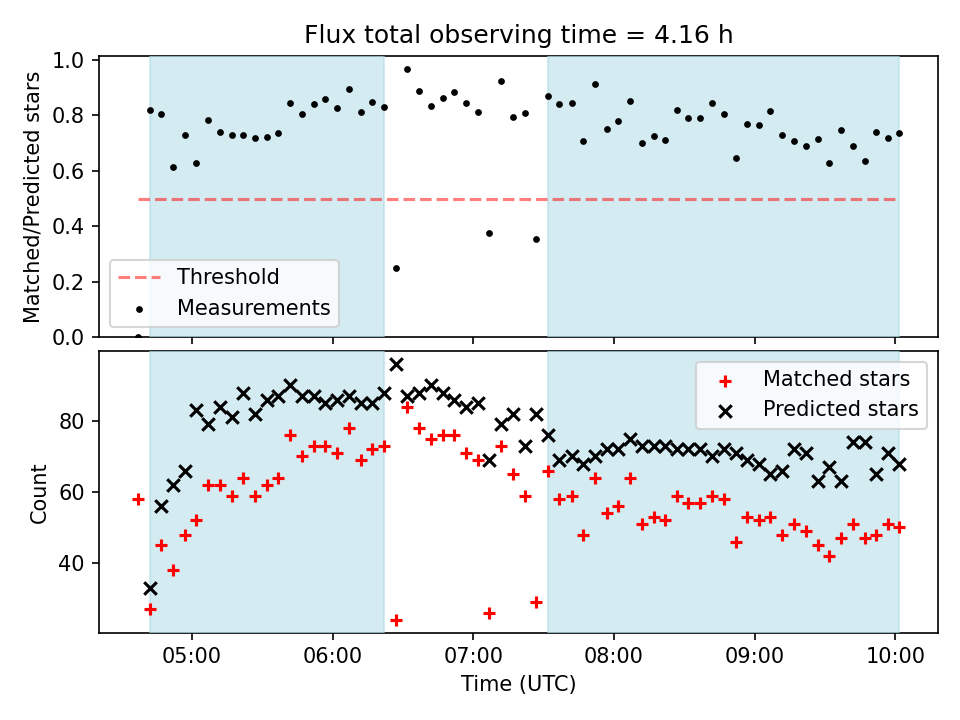 Flux total observing time = 4.16 h

Matched/Predicted stars

1.0
0.8
0.6
0.4
0.2
0.0

Threshold
Measurements

Count

80
60
40

Matched stars
Predicted stars

05:00
06:00
07:00
08:00
09:00
10:00

Time (UTC)